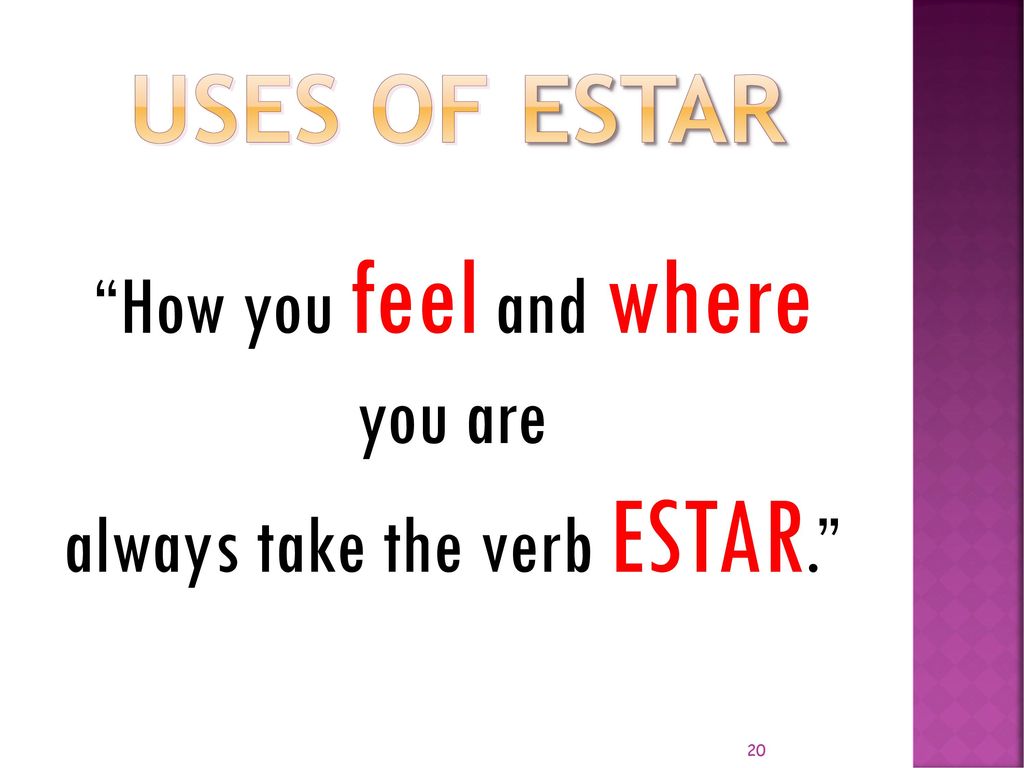 USES OF ESTAR

“How you feel and where you are always take the verb ESTAR.”

20